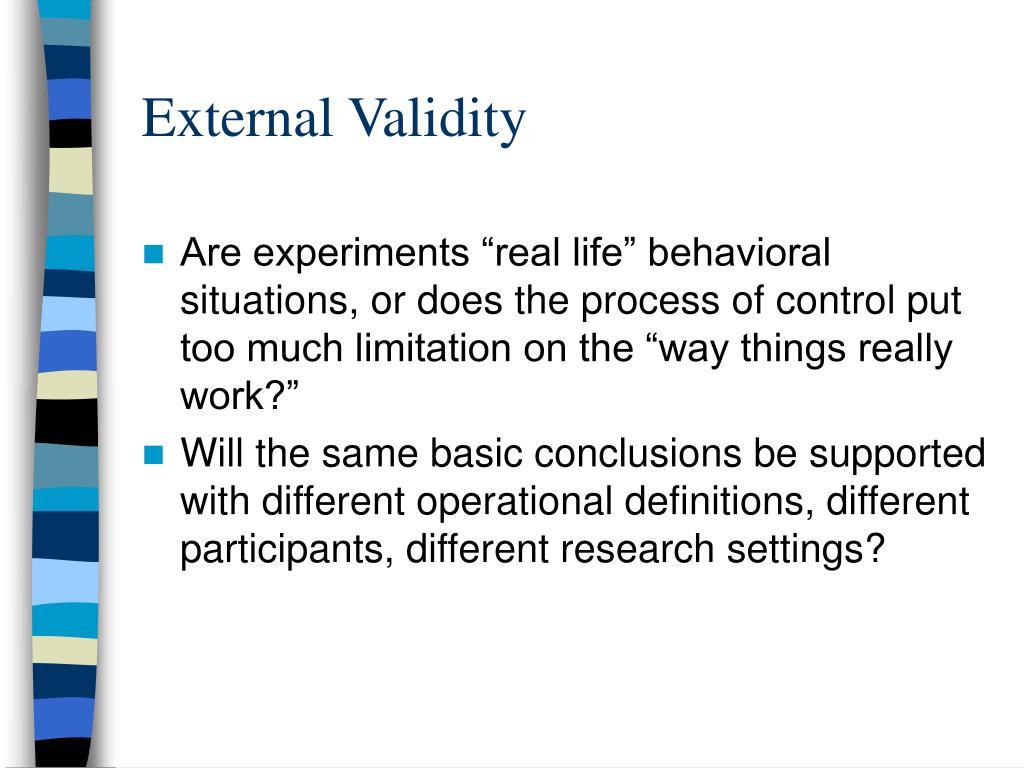 External Validity

Are experiments “real life” behavioral situations, or does the process of control put too much limitation on the “way things really work?”

Will the same basic conclusions be supported with different operational definitions, different participants, different research settings?